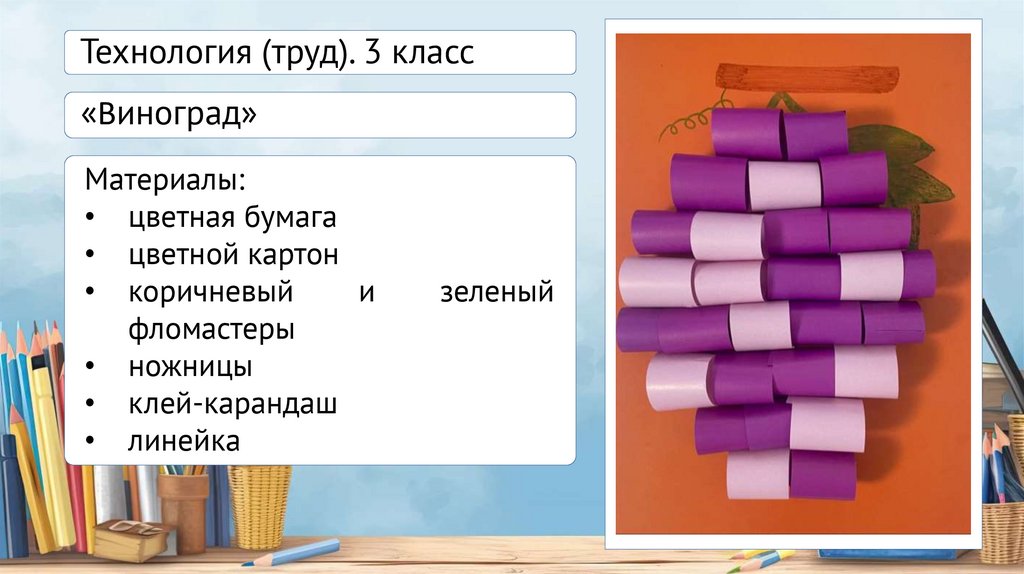 Технология (труд). 3 класс

«Виноград»

Материалы:
• цветная бумага
• цветной картон
• коричневый и зеленый фломастеры
• ножницы
• клей-карандаш
• линейка